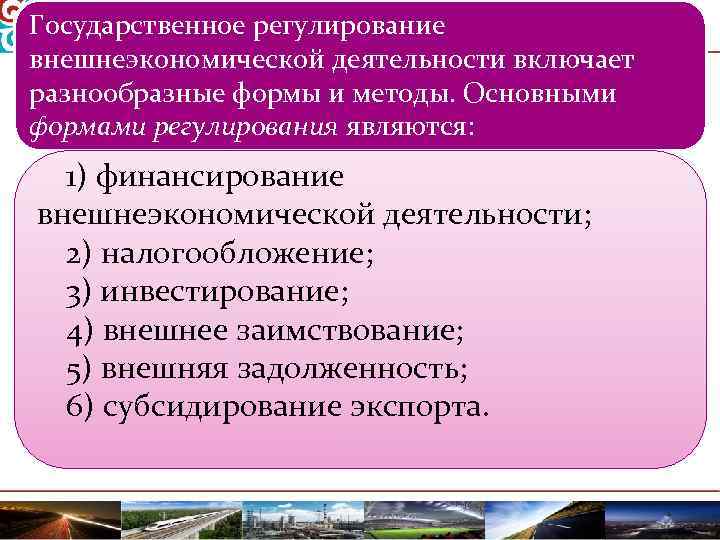 Государственное регулирование внешнеэкономической деятельности включает разнообразные формы и методы. Основными формами регулирования являются:

1) финансирование внешнеэкономической деятельности;
2) налогообложение;
3) инвестирование;
4) внешнее заимствование;
5) внешняя задолженность;
6) субсидирование экспорта.